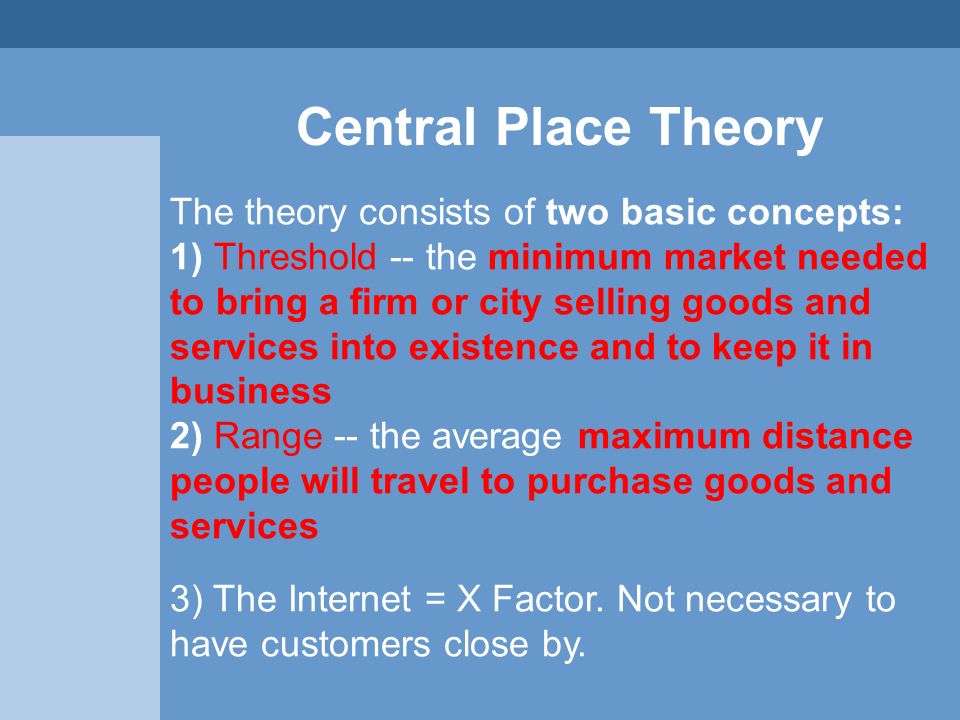 Central Place Theory

The theory consists of two basic concepts:
1) Threshold -- the minimum market needed to bring a firm or city selling goods and services into existence and to keep it in business
2) Range -- the average maximum distance people will travel to purchase goods and services

3) The Internet = X Factor. Not necessary to have customers close by.